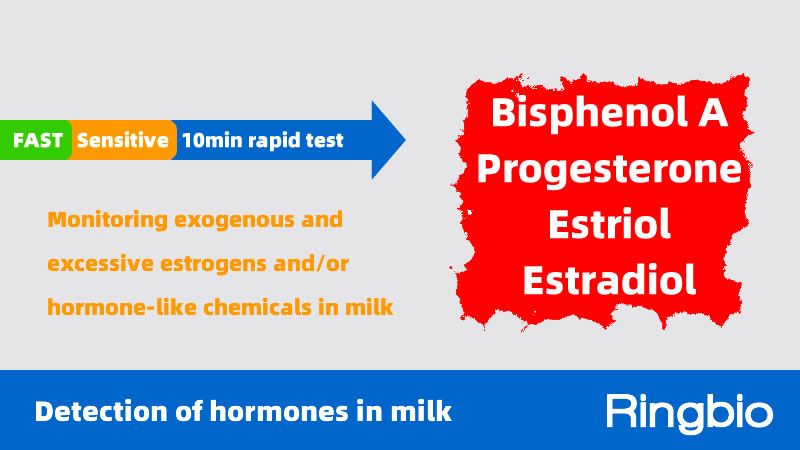 FAST Sensitive 10min rapid test

Monitoring exogenous and excessive estrogens and/or hormone-like chemicals in milk

Bisphenol A
Progesterone
Estriol
Estradiol

Detection of hormones in milk

Ringbio